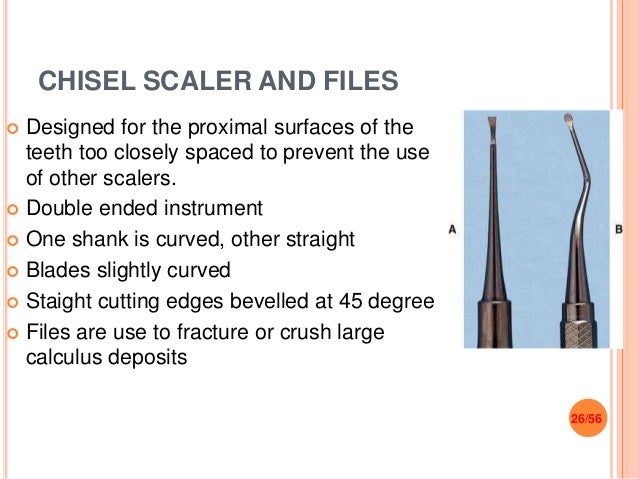 CHISEL SCALER AND FILES

Designed for the proximal surfaces of the teeth too closely spaced to prevent the use of other scalers.

Double ended instrument

One shank is curved, other straight

Blades slightly curved

Staight cutting edges bevelled at 45 degree

Files are use to fracture or crush large calculus deposits

A

B

26/56